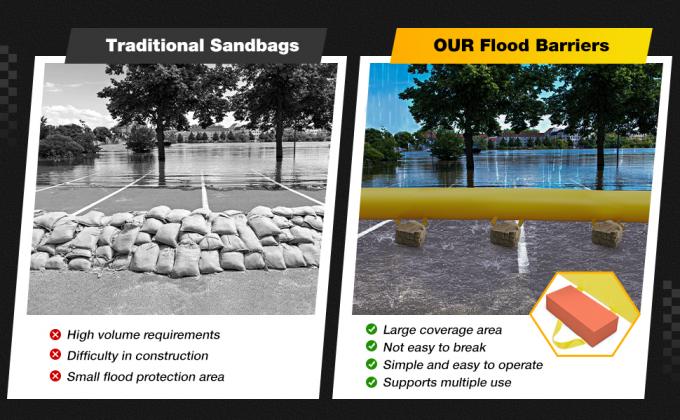 Traditional Sandbags

High volume requirements
Difficulty in construction
Small flood protection area

OUR Flood Barriers

Large coverage area
Not easy to break
Simple and easy to operate
Supports multiple use